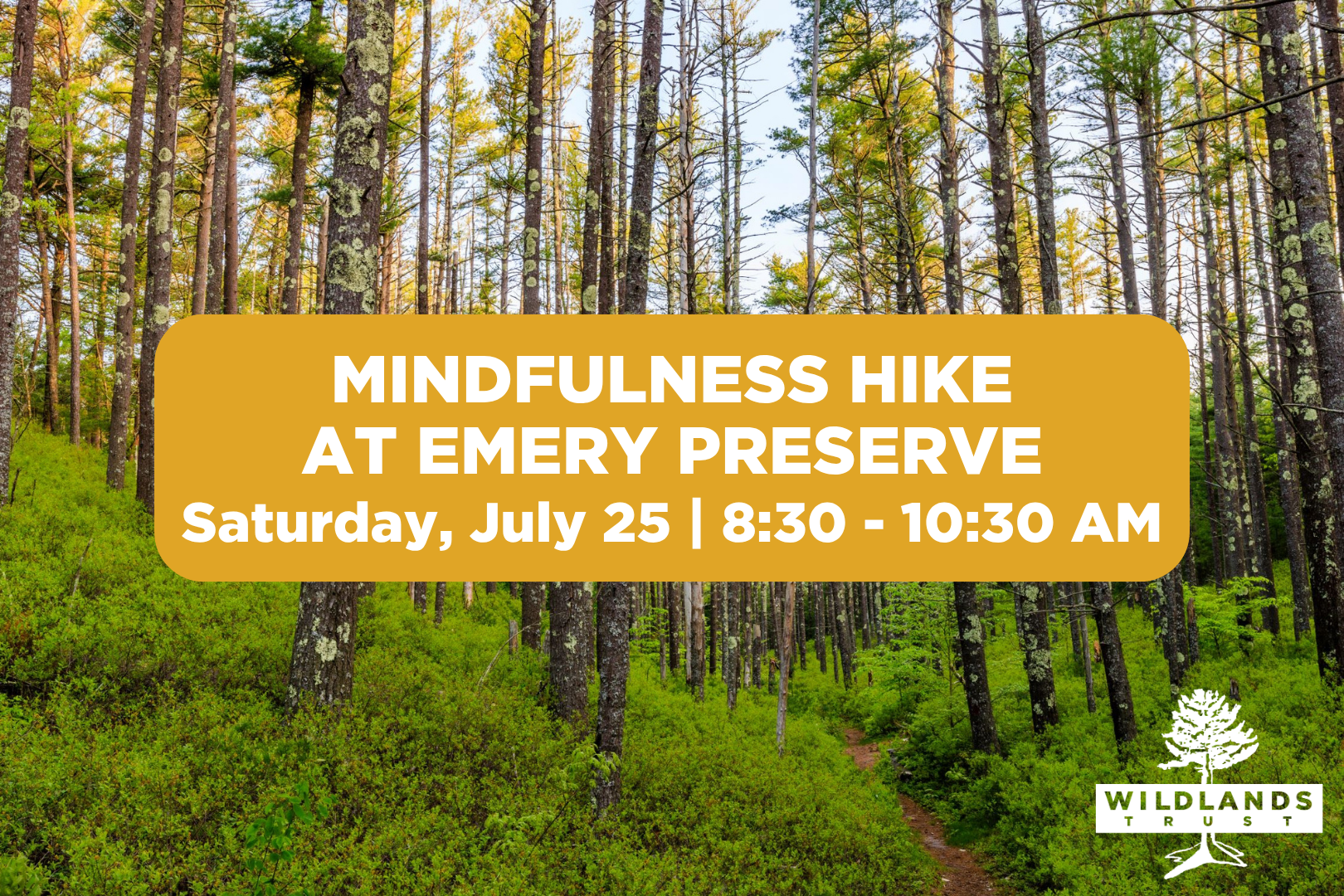 MINDFULNESS HIKE
AT EMERY PRESERVE
Saturday, July 25 | 8:30 - 10:30 AM

WILDLANDS
TRUST